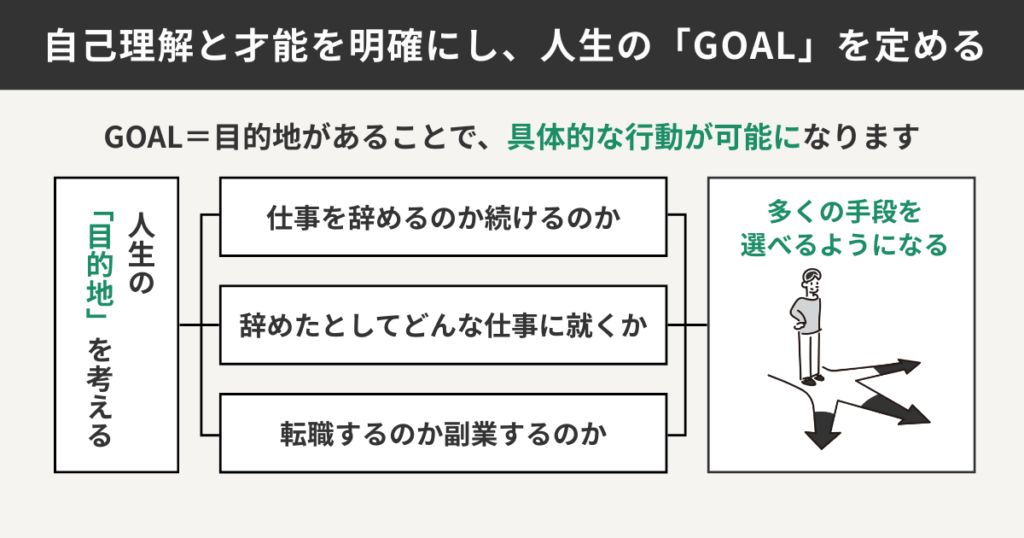 自己理解と才能を明確にし、人生の「GOAL」を定める

GOAL＝目的地があることで、具体的な行動が可能になります

人生の「目的地」を考える

仕事を辞めるのか続けるのか

辞めたとしてどんな仕事に就くか

転職するのか副業するのか

多くの手段を選べるようになる